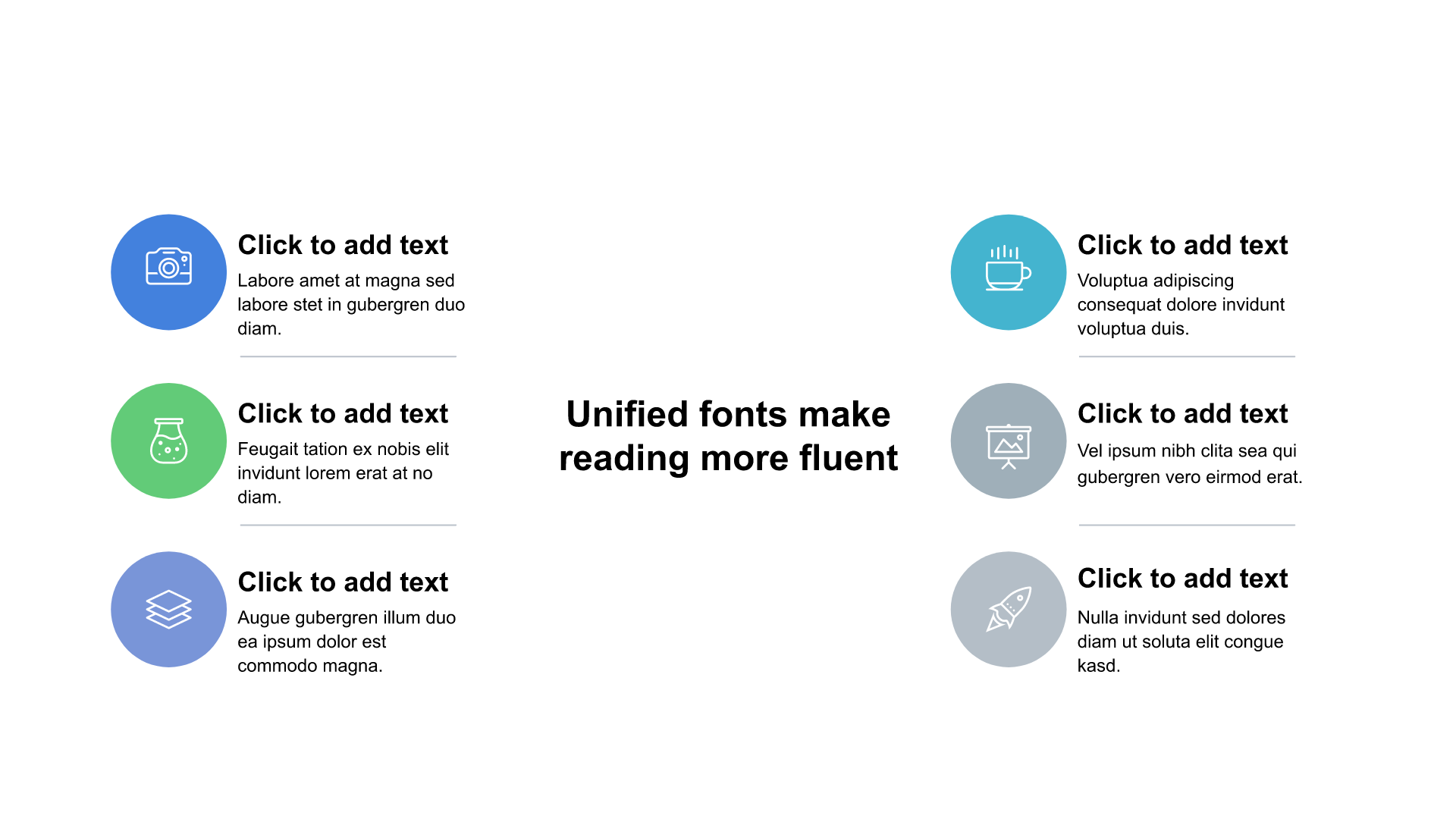 Click to add text
Labore amet at magna sed labore stet in gubergren duo diam.

Click to add text
Feugait tation ex nobis elit invidunt lorem erat at no diam.

Click to add text
Augue gubergren illum duo ea ipsum dolor est commodo magna.

Unified fonts make reading more fluent

Click to add text
Voluptua adipiscing consequat dolore invidunt voluptua duis.

Click to add text
Vel ipsum nibh clita sea qui gubergren vero eirmod erat.

Click to add text
Nulla invidunt sed dolores diam ut soluta elit congue kasd.